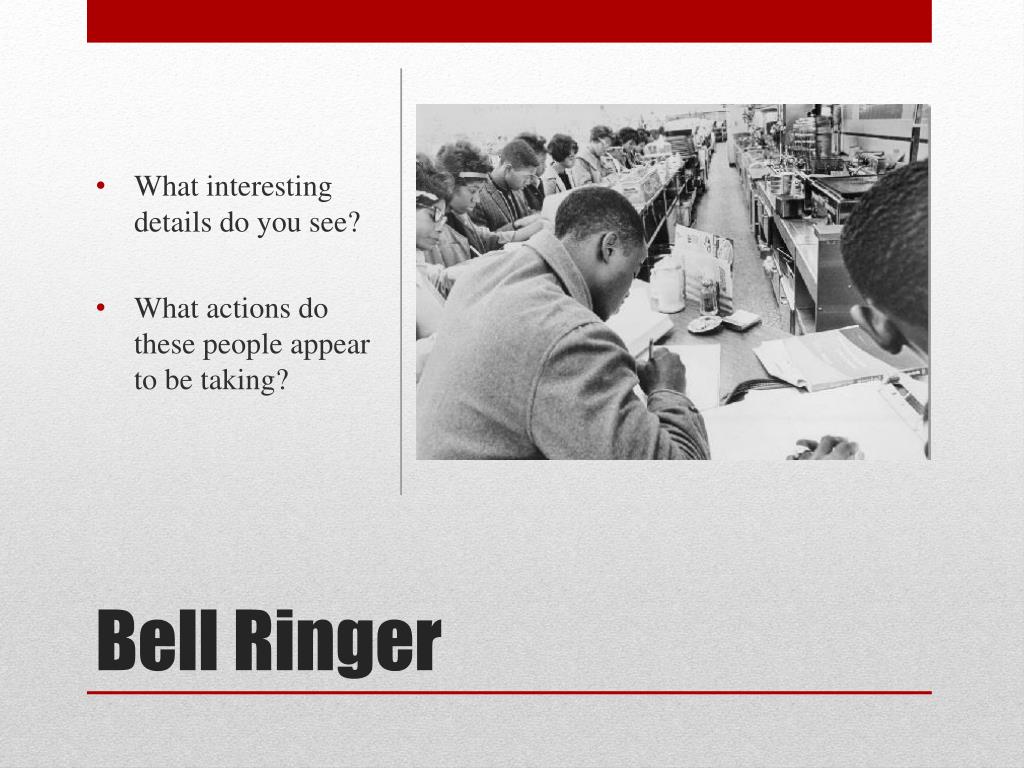 • What interesting details do you see?

• What actions do these people appear to be taking?

Bell Ringer